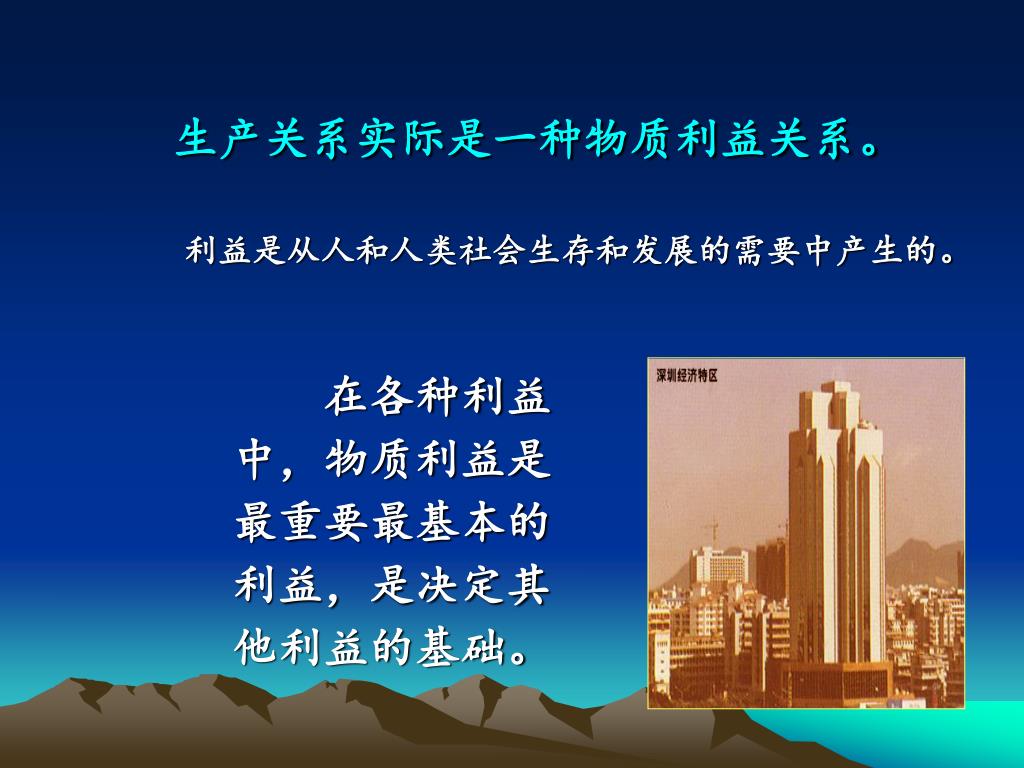 生产关系实际是一种物质利益关系。

利益是从人和人类社会生存和发展的需要中产生的。

在各种利益中，物质利益是最重要最基本的利益，是决定其他利益的基础。

深圳经济特区